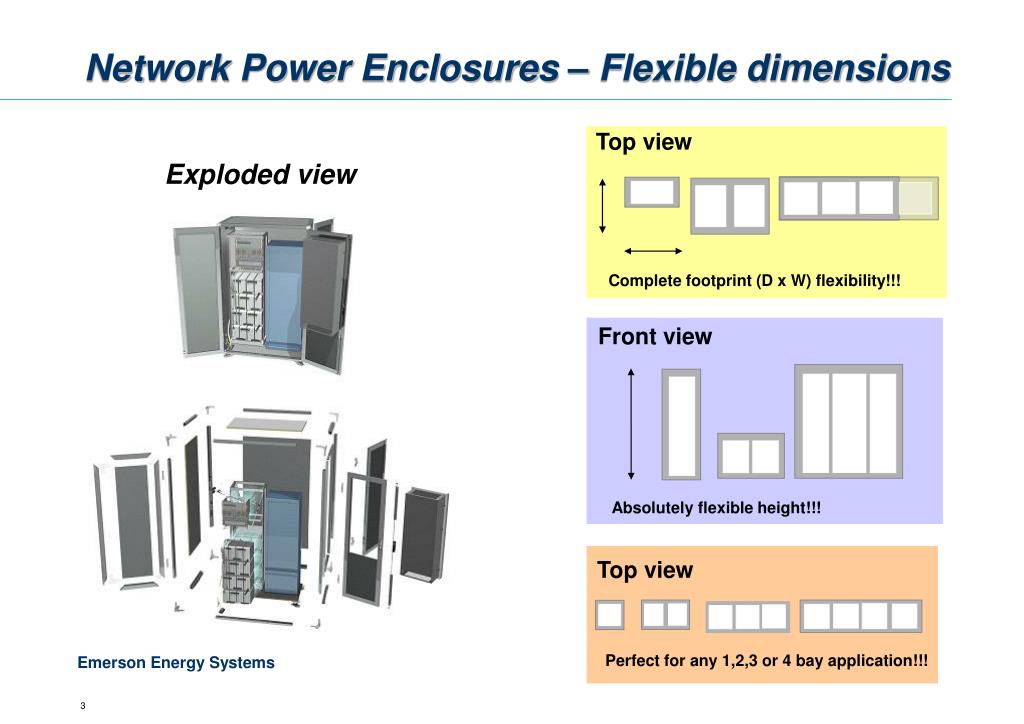 Network Power Enclosures – Flexible dimensions

Exploded view

Top view

Complete footprint (D x W) flexibility!!!

Front view

Absolutely flexible height!!!

Top view

Perfect for any 1,2,3 or 4 bay application!!!

Emerson Energy Systems

3